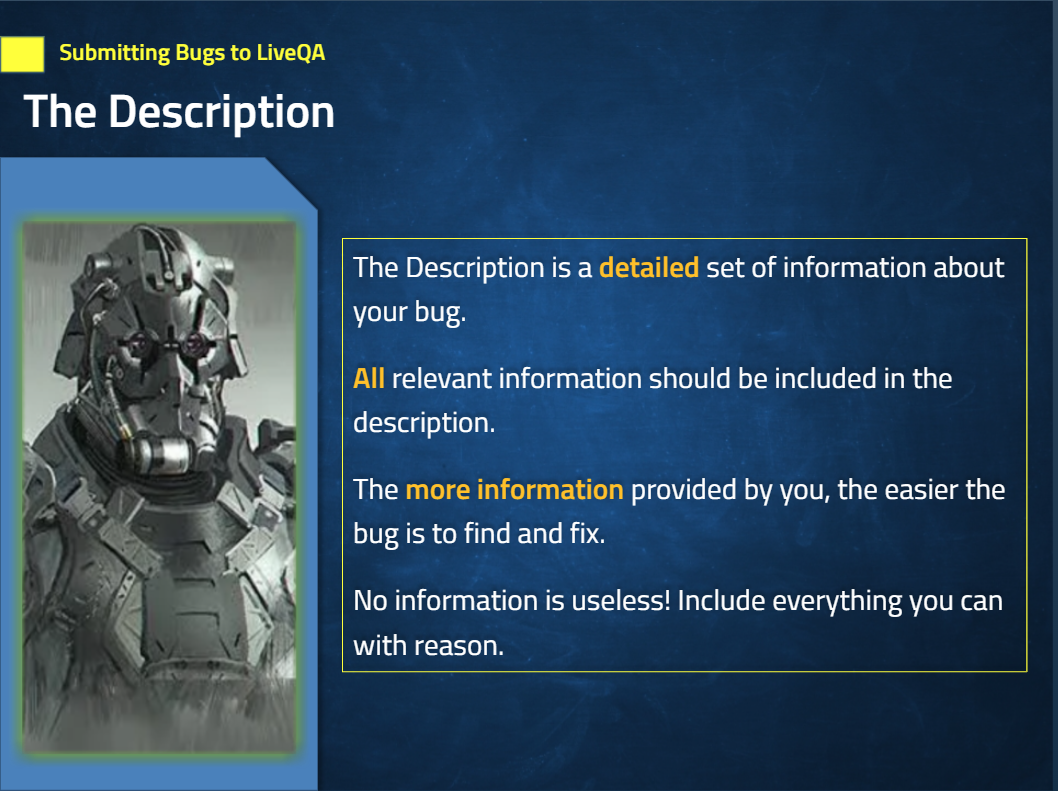 Submitting Bugs to LiveQA

The Description

The Description is a detailed set of information about your bug.

All relevant information should be included in the description.

The more information provided by you, the easier the bug is to find and fix.

No information is useless! Include everything you can with reason.